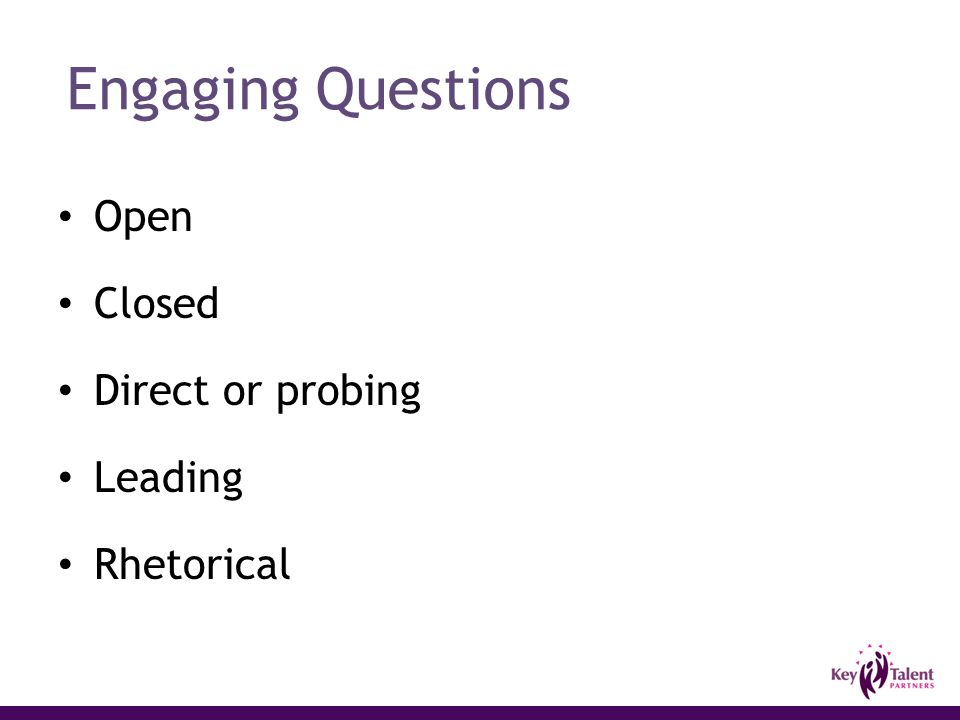 Engaging Questions

• Open
• Closed
• Direct or probing
• Leading
• Rhetorical

Key Talent PARTNERS